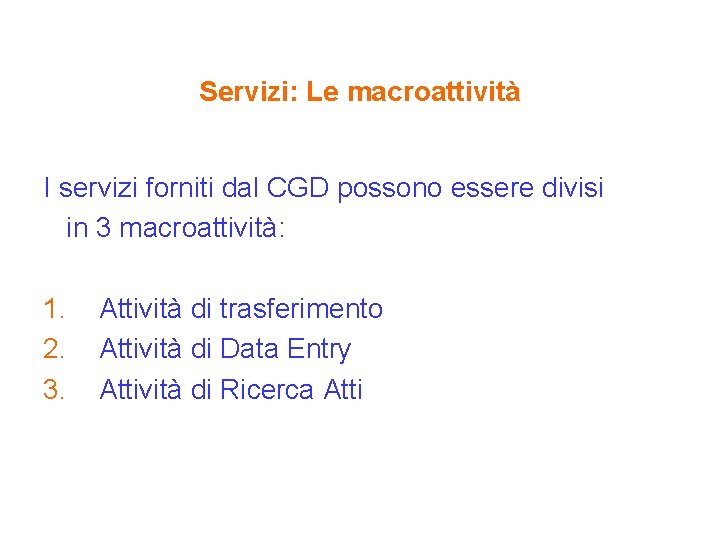 Servizi: Le macroattività

I servizi forniti dal CGD possono essere divisi in 3 macroattività:

1. Attività di trasferimento
2. Attività di Data Entry
3. Attività di Ricerca Atti